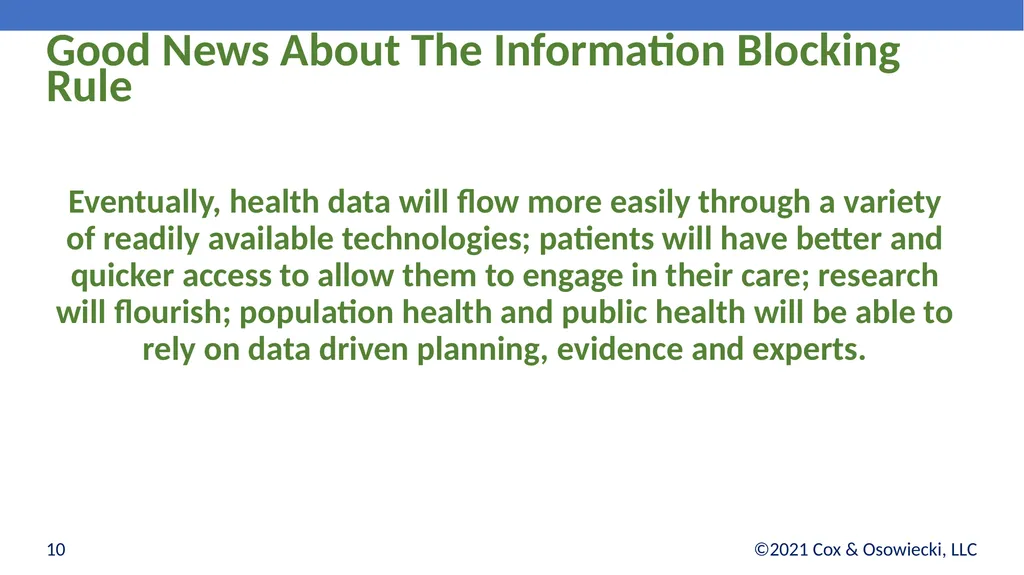 Good News About The Information Blocking Rule

Eventually, health data will flow more easily through a variety of readily available technologies; patients will have better and quicker access to allow them to engage in their care; research will flourish; population health and public health will be able to rely on data driven planning, evidence and experts.

10

©2021 Cox & Osowiecki, LLC